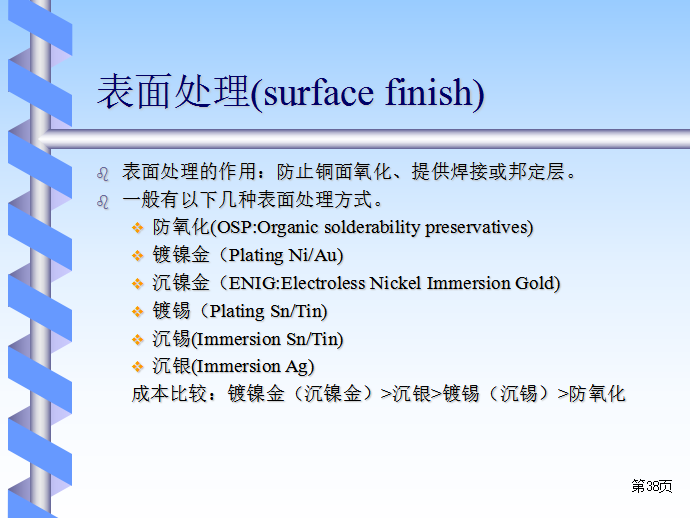 表面处理(surface finish)

表面处理的作用：防止铜面氧化、提供焊接或邦定层。

一般有以下几种表面处理方式。

防氧化(OSP:Organic solderability preservatives)

镀镍金（Plating Ni/Au)

沉镍金（ENIG:Electroless Nickel Immersion Gold)

镀锡（Plating Sn/Tin)

沉锡(Immersion Sn/Tin)

沉银(Immersion Ag)

成本比较：镀镍金（沉镍金）>沉银>镀锡（沉锡）>防氧化

第38页